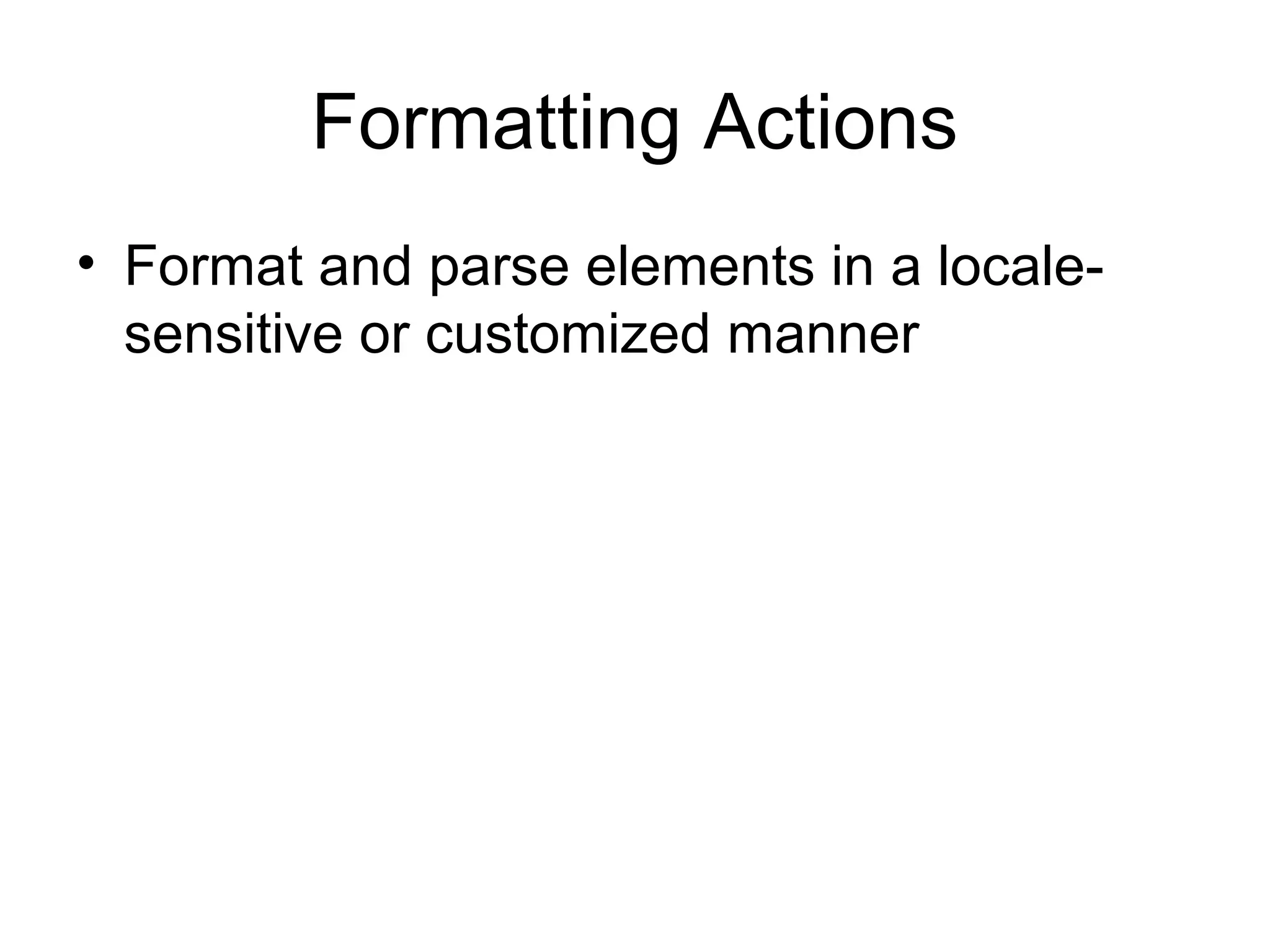 Formatting Actions

• Format and parse elements in a locale-sensitive or customized manner